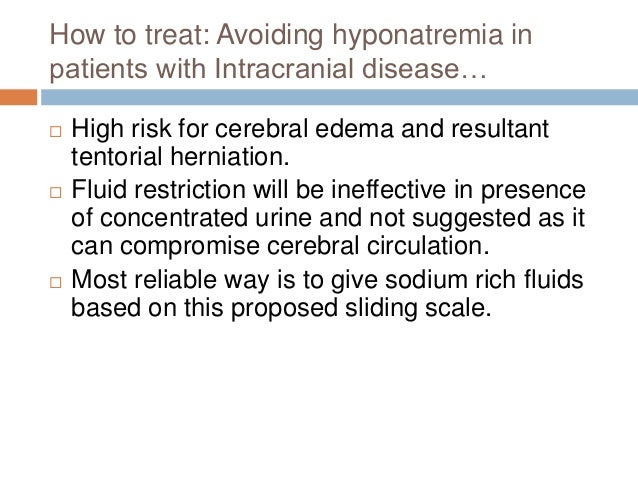 How to treat: Avoiding hyponatremia in patients with Intracranial disease…

□ High risk for cerebral edema and resultant tentorial herniation.
□ Fluid restriction will be ineffective in presence of concentrated urine and not suggested as it can compromise cerebral circulation.
□ Most reliable way is to give sodium rich fluids based on this proposed sliding scale.